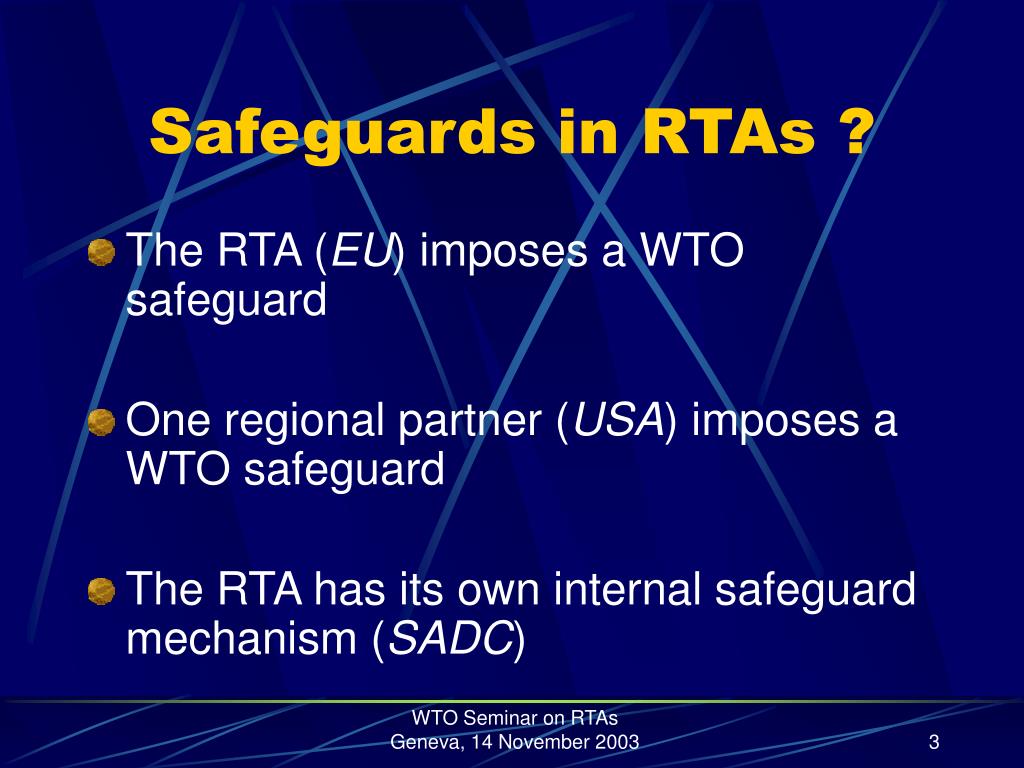 Safeguards in RTAs ?

The RTA (EU) imposes a WTO safeguard

One regional partner (USA) imposes a WTO safeguard

The RTA has its own internal safeguard mechanism (SADC)

WTO Seminar on RTAs
Geneva, 14 November 2003

3